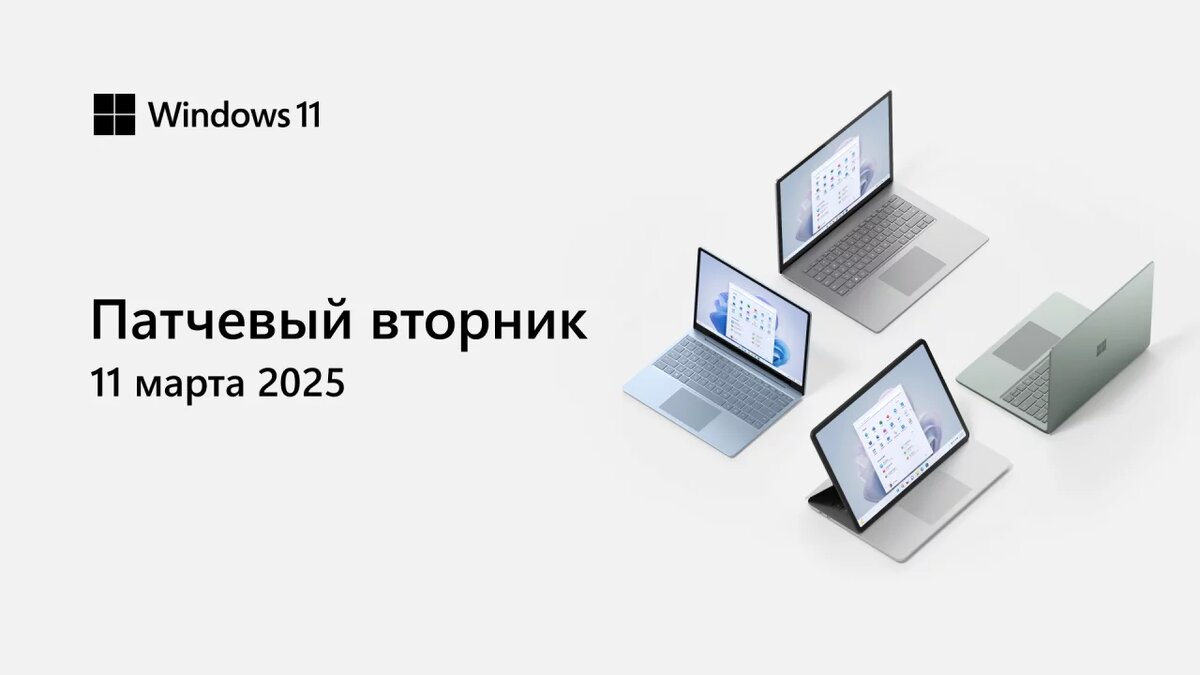 Windows 11

Патчевый вторник
11 марта 2025